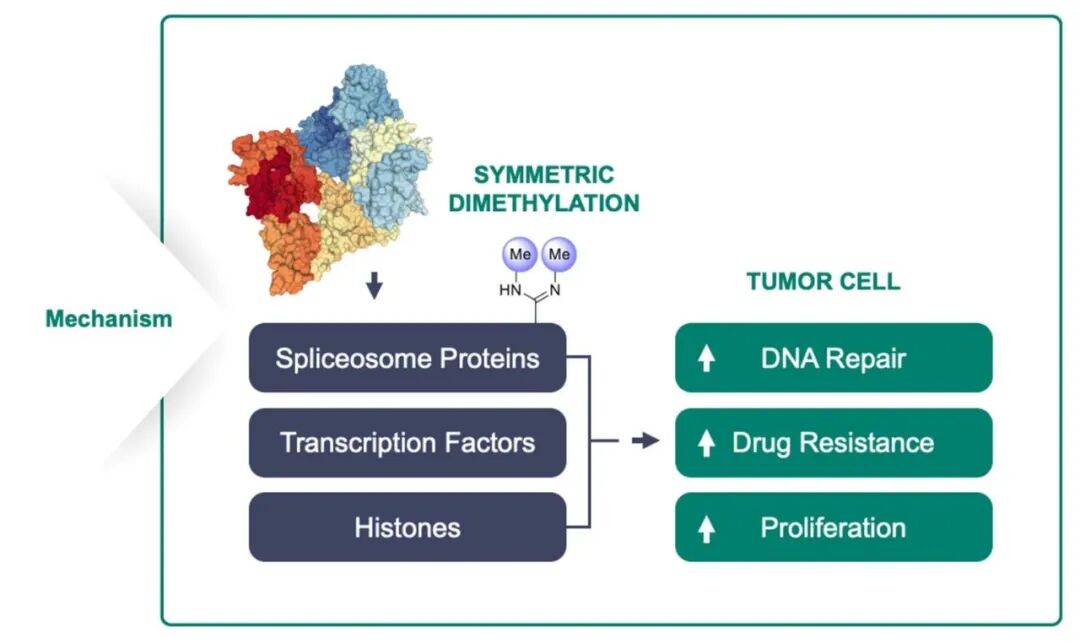 Mechanism

SYMMETRIC DIMETHYLATION

Me Me
HN N

Spliceosome Proteins

Transcription Factors

Histones

TUMOR CELL

DNA Repair

Drug Resistance

Proliferation